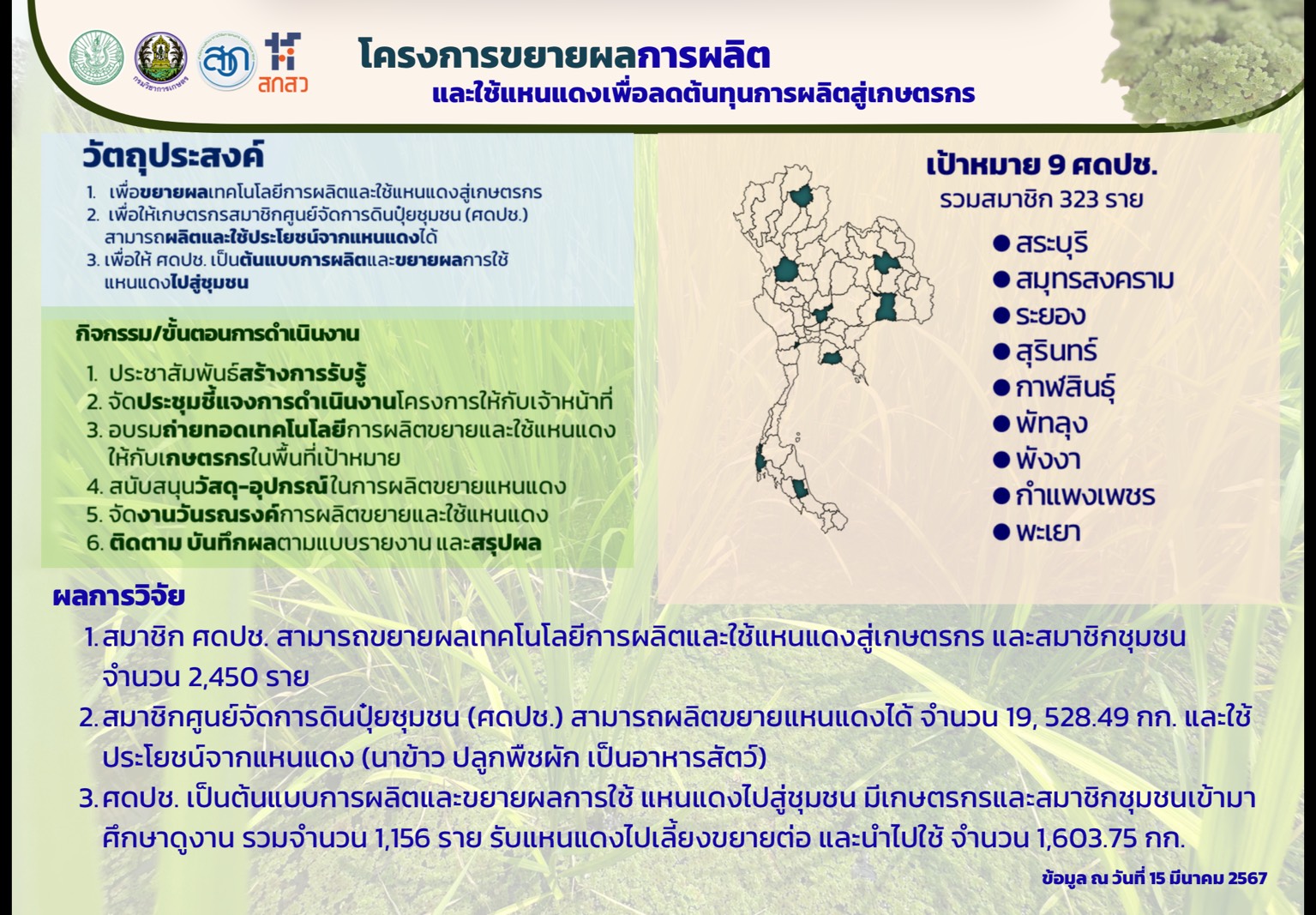 กรมวิชาการเกษตร

สกสว

โครงการขยายผลการผลิต
และใช้แหนแดงเพื่อลดต้นทุนการผลิตสู่เกษตรกร

วัตถุประสงค์
1. เพื่อขยายผลเทคโนโลยีการผลิตและใช้แหนแดงสู่เกษตรกร
2. เพื่อให้เกษตรกรสมาชิกศูนย์จัดการดินปุ๋ยชุมชน (ศดปช.) สามารถผลิตและใช้ประโยชน์จากแหนแดงได้
3. เพื่อให้ ศดปช. เป็นต้นแบบการผลิตและขยายผลการใช้แหนแดงไปสู่ชุมชน

กิจกรรม/ขั้นตอนการดำเนินงาน
1. ประชาสัมพันธ์สร้างการรับรู้
2. จัดประชุมชี้แจงการดำเนินงานโครงการให้กับเจ้าหน้าที่
3. อบรมถ่ายทอดเทคโนโลยีการผลิตขยายและใช้แหนแดงให้กับเกษตรกรในพื้นที่เป้าหมาย
4. สนับสนุนวัสดุ-อุปกรณ์ในการผลิตขยายแหนแดง
5. จัดงานวันรณรงค์การผลิตขยายและใช้แหนแดง
6. ติดตาม บันทึกผลตามแบบรายงาน และสรุปผล

เป้าหมาย 9 ศดปช.
รวมสมาชิก 323 ราย
● สระบุรี
● สมุทรสงคราม
● ระยอง
● สุรินทร์
● กาฬสินธุ์
● พัทลุง
● พังงา
● กำแพงเพชร
● พะเยา

ผลการวิจัย
1. สมาชิก ศดปช. สามารถขยายผลเทคโนโลยีการผลิตและใช้แหนแดงสู่เกษตรกร และสมาชิกชุมชน จำนวน 2,450 ราย
2. สมาชิกศูนย์จัดการดินปุ๋ยชุมชน (ศดปช.) สามารถผลิตขยายแหนแดงได้ จำนวน 19, 528.49 กก. และใช้ประโยชน์จากแหนแดง (นาข้าว ปลูกพืชผัก เป็นอาหารสัตว์)
3. ศดปช. เป็นต้นแบบการผลิตและขยายผลการใช้ แหนแดงไปสู่ชุมชน มีเกษตรกรและสมาชิกชุมชนเข้ามาศึกษาดูงาน รวมจำนวน 1,156 ราย รับแหนแดงไปเลี้ยงขยายต่อ และนำไปใช้ จำนวน 1,603.75 กก.

ข้อมูล ณ วันที่ 15 มีนาคม 2567